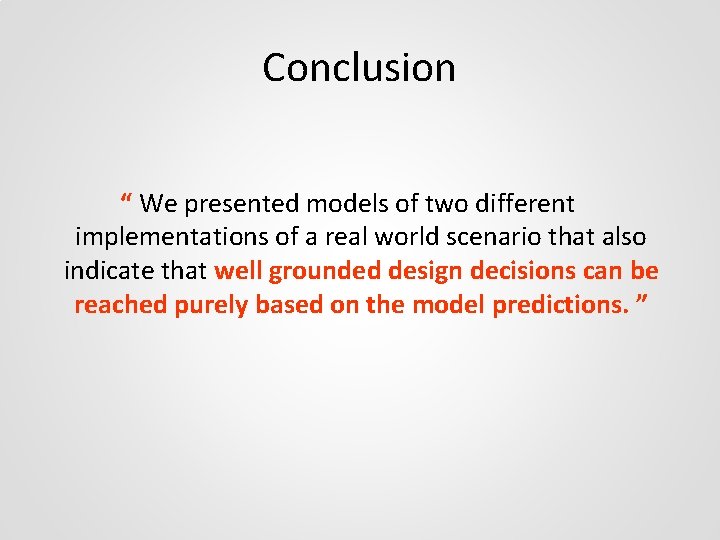 Conclusion

“ We presented models of two different implementations of a real world scenario that also indicate that well grounded design decisions can be reached purely based on the model predictions. ”